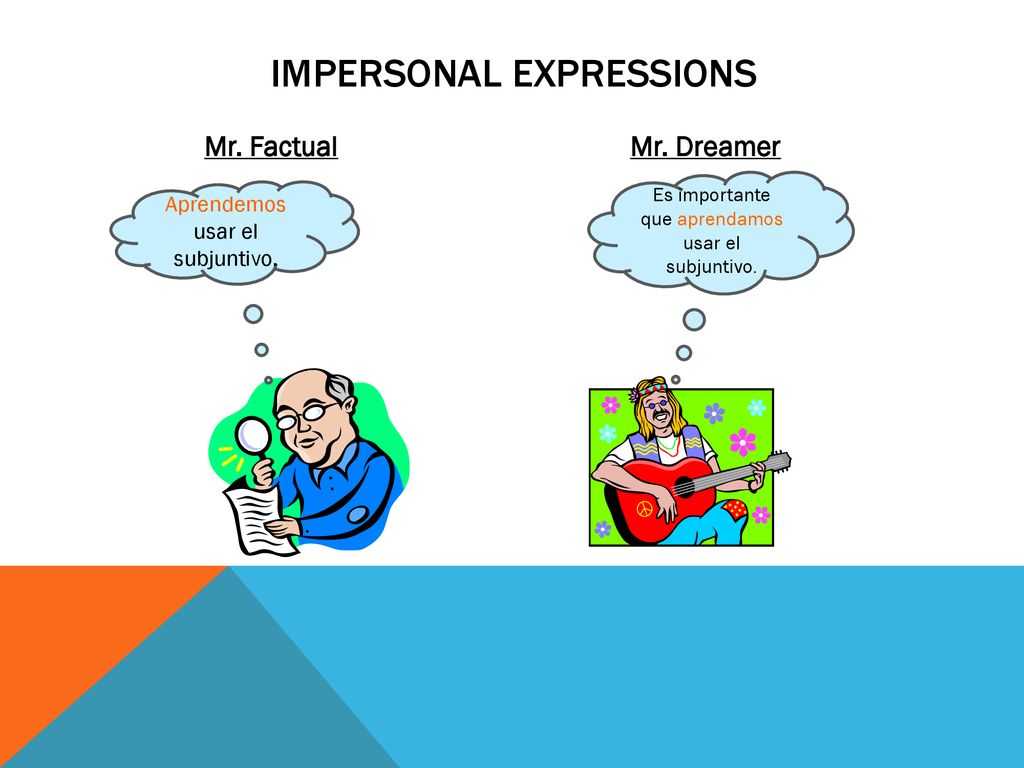 IMPERSONAL EXPRESSIONS

Mr. Factual

Aprendemos usar el subjuntivo.

Mr. Dreamer

Es importante que aprendamos usar el subjuntivo.